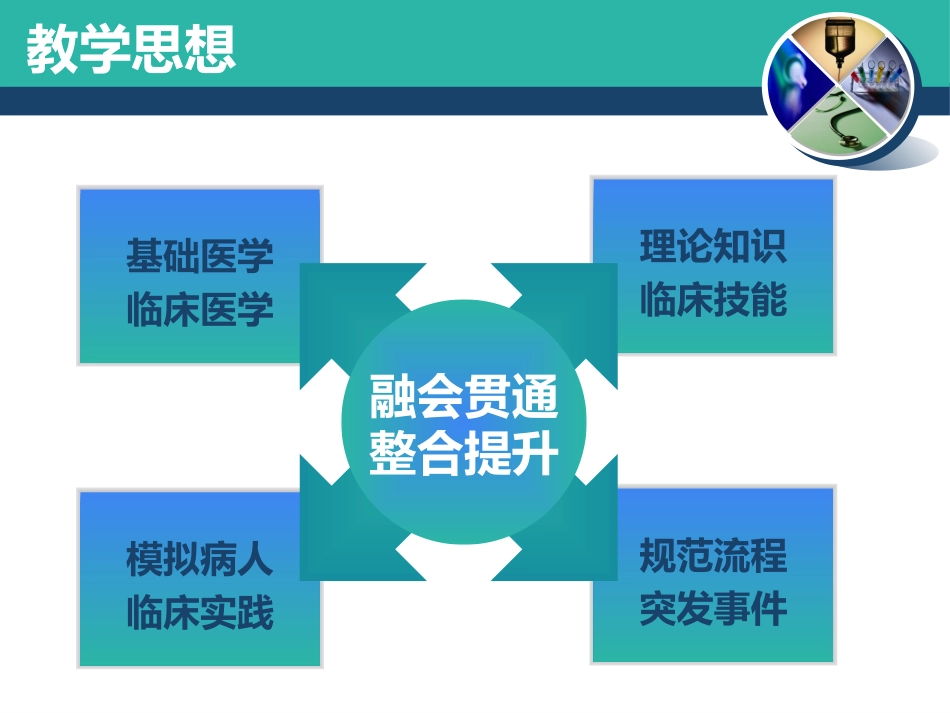 教学思想

基础医学
临床医学

理论知识
临床技能

融会贯通
整合提升

模拟病人
临床实践

规范流程
突发事件